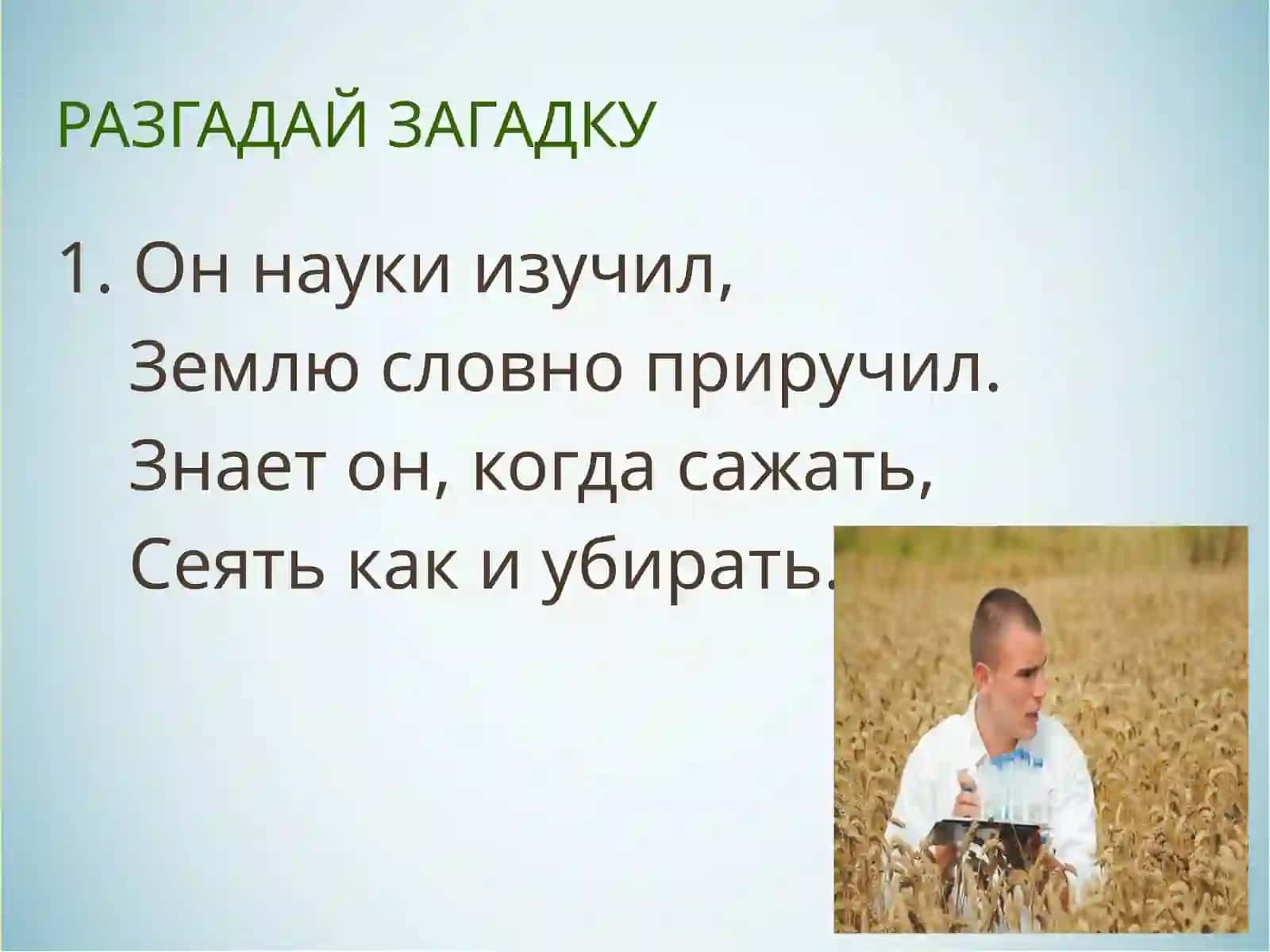 РАЗГАДАЙ ЗАГАДКУ

1. Он науки изучил,
Землю словно приручил.
Знает он, когда сажать,
Сеять как и убирать.